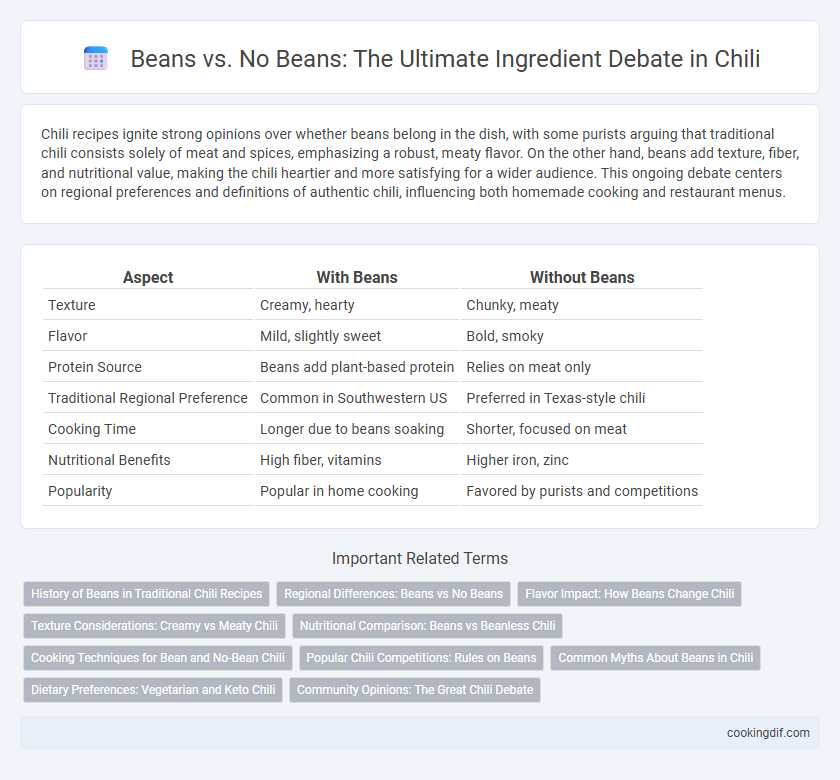 Beans vs. No Beans: The Ultimate Ingredient Debate in Chili

Chili recipes ignite strong opinions over whether beans belong in the dish, with some purists arguing that traditional chili consists solely of meat and spices, emphasizing a robust, meaty flavor. On the other hand, beans add texture, fiber, and nutritional value, making the chili heartier and more satisfying for a wider audience. This ongoing debate centers on regional preferences and definitions of authentic chili, influencing both homemade cooking and restaurant menus.

| Aspect | With Beans | Without Beans |
|---|---|---|
| Texture | Creamy, hearty | Chunky, meaty |
| Flavor | Mild, slightly sweet | Bold, smoky |
| Protein Source | Beans add plant-based protein | Relies on meat only |
| Traditional Regional Preference | Common in Southwestern US | Preferred in Texas-style chili |
| Cooking Time | Longer due to beans soaking | Shorter, focused on meat |
| Nutritional Benefits | High fiber, vitamins | Higher iron, zinc |
| Popularity | Popular in home cooking | Favored by purists and competitions |

Important Related Terms

History of Beans in Traditional Chili Recipes
Regional Differences: Beans vs No Beans
Flavor Impact: How Beans Change Chili
Texture Considerations: Creamy vs Meaty Chili
Nutritional Comparison: Beans vs Beanless Chili
Cooking Techniques for Bean and No-Bean Chili
Popular Chili Competitions: Rules on Beans
Common Myths About Beans in Chili
Dietary Preferences: Vegetarian and Keto Chili
Community Opinions: The Great Chili Debate

cookingdif.com